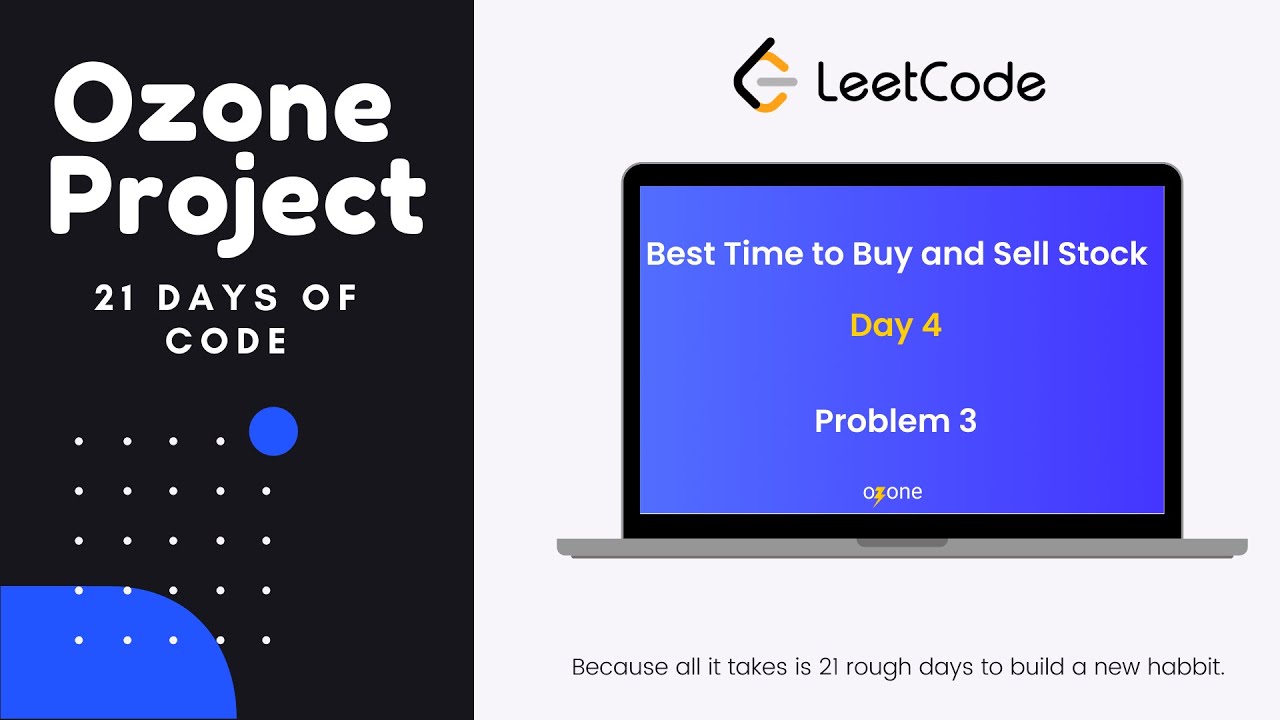 Ozone Project

21 DAYS OF CODE

LeetCode

Best Time to Buy and Sell Stock

Day 4

Problem 3

ozone

Because all it takes is 21 rough days to build a new habbit.